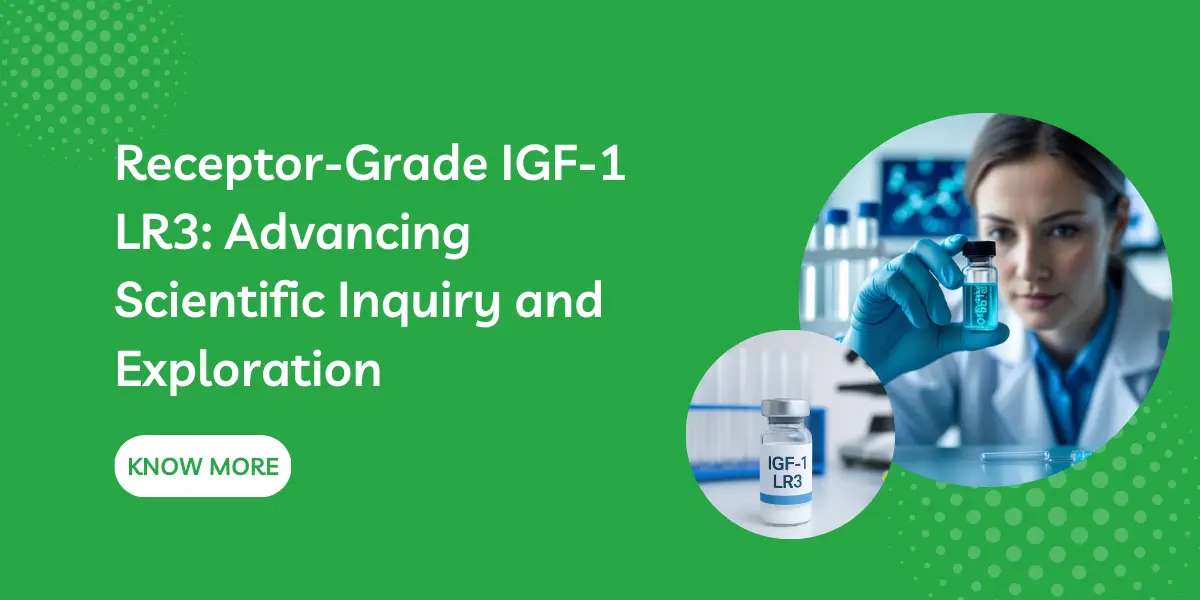 Receptor-Grade IGF-1 LR3: Advancing Scientific Inquiry and Exploration

KNOW MORE

IGF-1
LR3